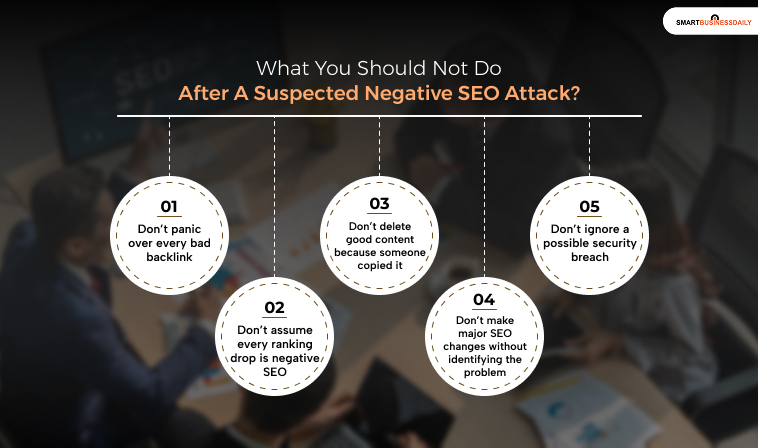 SMARTBUSINESSDAILY

What You Should Not Do
After A Suspected Negative SEO Attack?

01
Don't panic over every bad backlink

02
Don't assume every ranking drop is negative SEO

03
Don't delete good content because someone copied it

04
Don't make major SEO changes without identifying the problem

05
Don't ignore a possible security breach